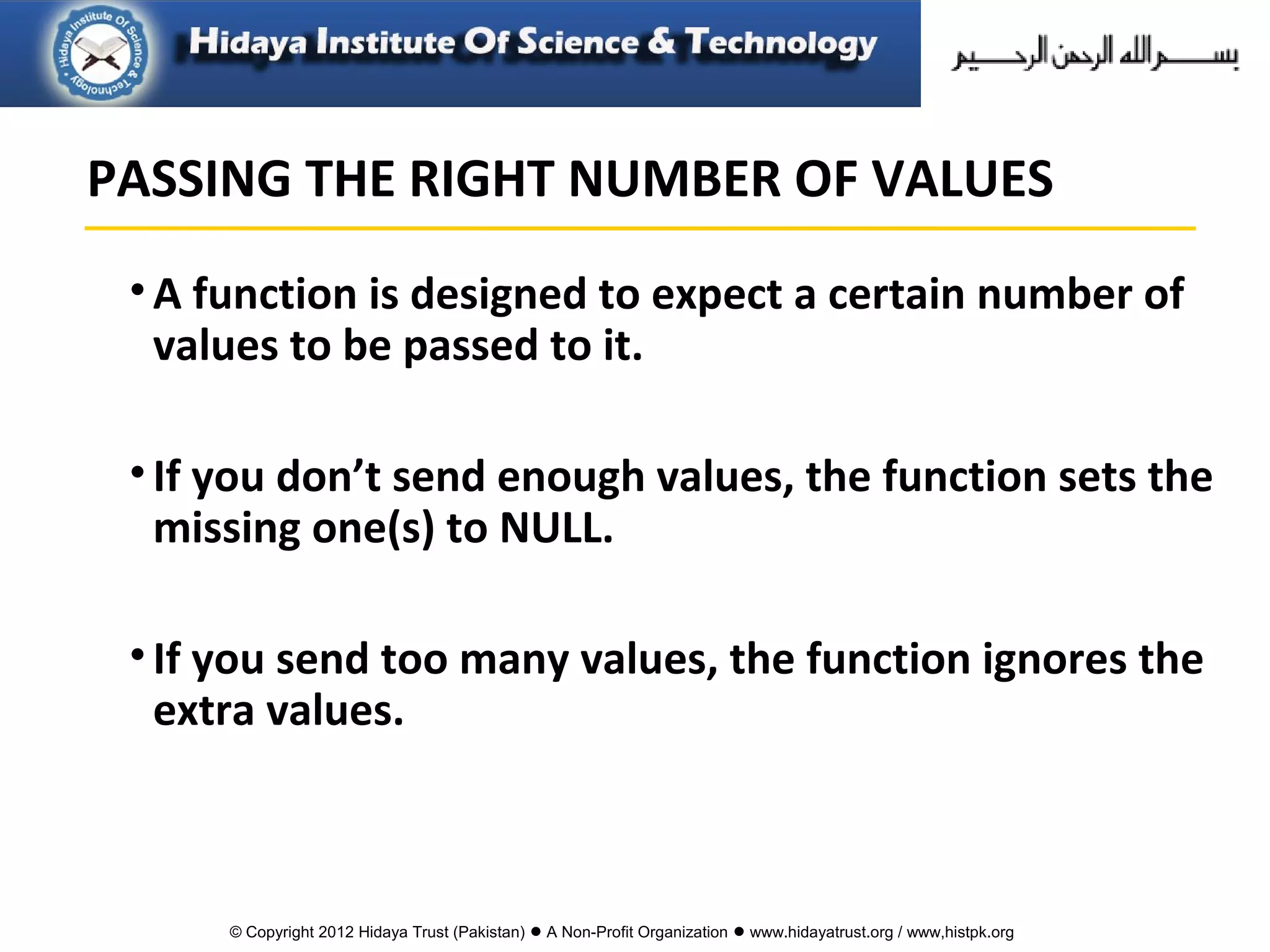 Hidaya Institute Of Science & Technology

Hidaya Institute Of Science & Technology

بسم الله الرحمن الرحيم

PASSING THE RIGHT NUMBER OF VALUES

• A function is designed to expect a certain number of values to be passed to it.

• If you don’t send enough values, the function sets the missing one(s) to NULL.

• If you send too many values, the function ignores the extra values.

© Copyright 2012 Hidaya Trust (Pakistan) ● A Non-Profit Organization ● www.hidayatrust.org / www,histpk.org